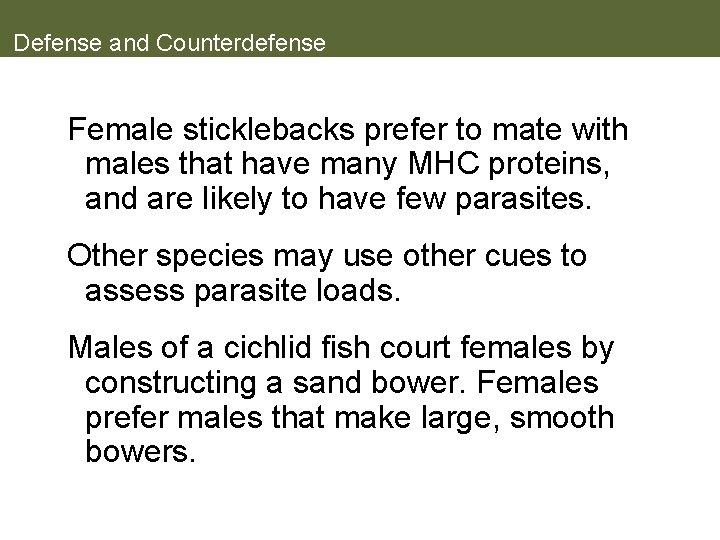 Defense and Counterdefense

Female sticklebacks prefer to mate with males that have many MHC proteins, and are likely to have few parasites.

Other species may use other cues to assess parasite loads.

Males of a cichlid fish court females by constructing a sand bower. Females prefer males that make large, smooth bowers.